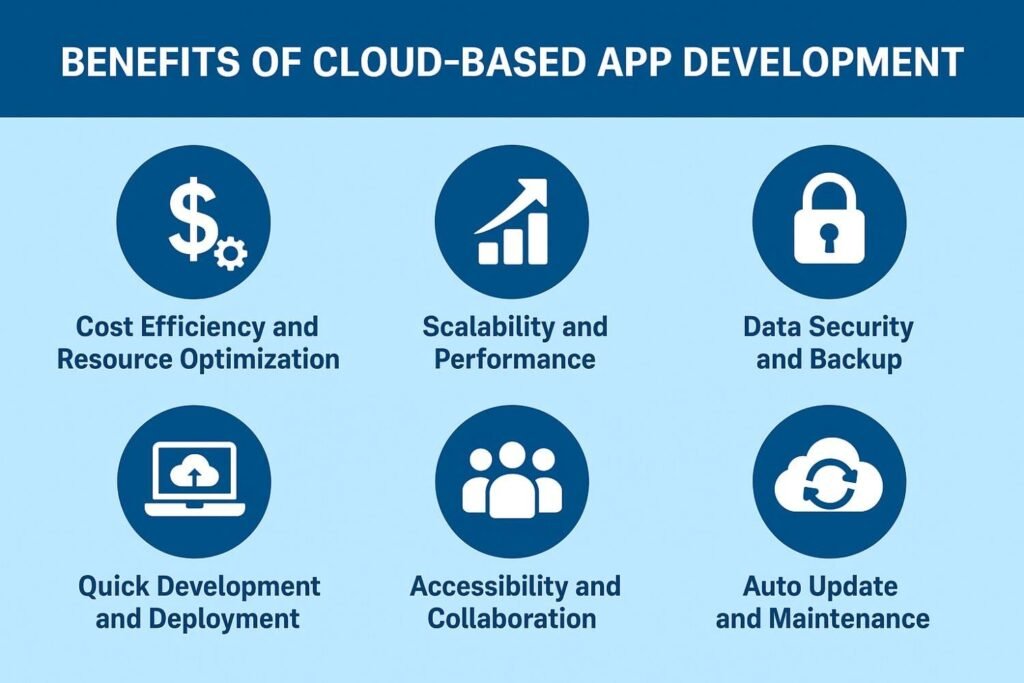 BENEFITS OF CLOUD-BASED APP DEVELOPMENT

Cost Efficiency and Resource Optimization

Scalability and Performance

Data Security and Backup

Quick Development and Deployment

Accessibility and Collaboration

Auto Update and Maintenance